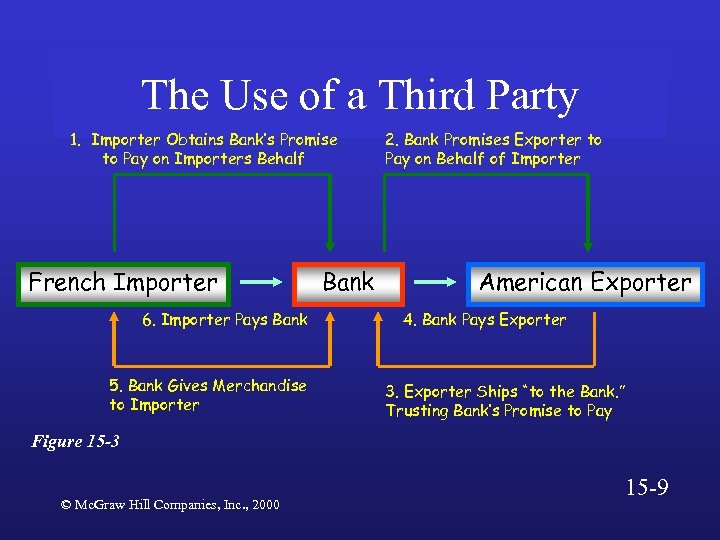 The Use of a Third Party

1. Importer Obtains Bank's Promise to Pay on Importers Behalf

2. Bank Promises Exporter to Pay on Behalf of Importer

French Importer

Bank

American Exporter

6. Importer Pays Bank

4. Bank Pays Exporter

5. Bank Gives Merchandise to Importer

3. Exporter Ships "to the Bank." Trusting Bank's Promise to Pay

Figure 15-3

15-9

© McGraw Hill Companies, Inc., 2000